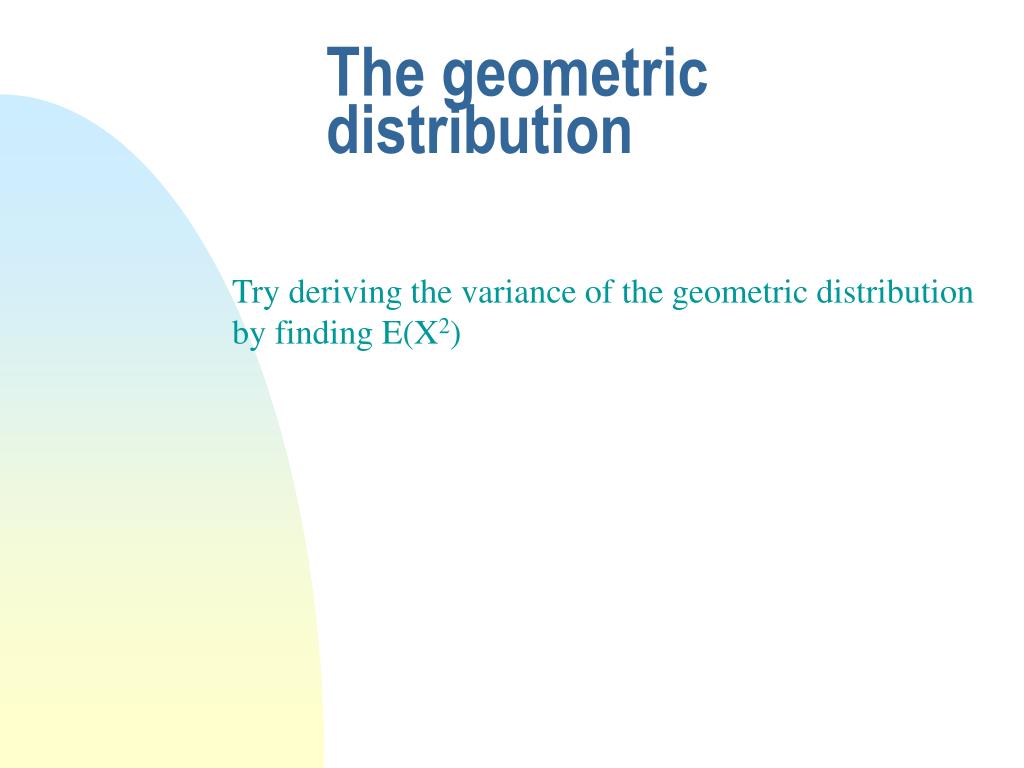 The geometric distribution

Try deriving the variance of the geometric distribution by finding $E(X^2)$